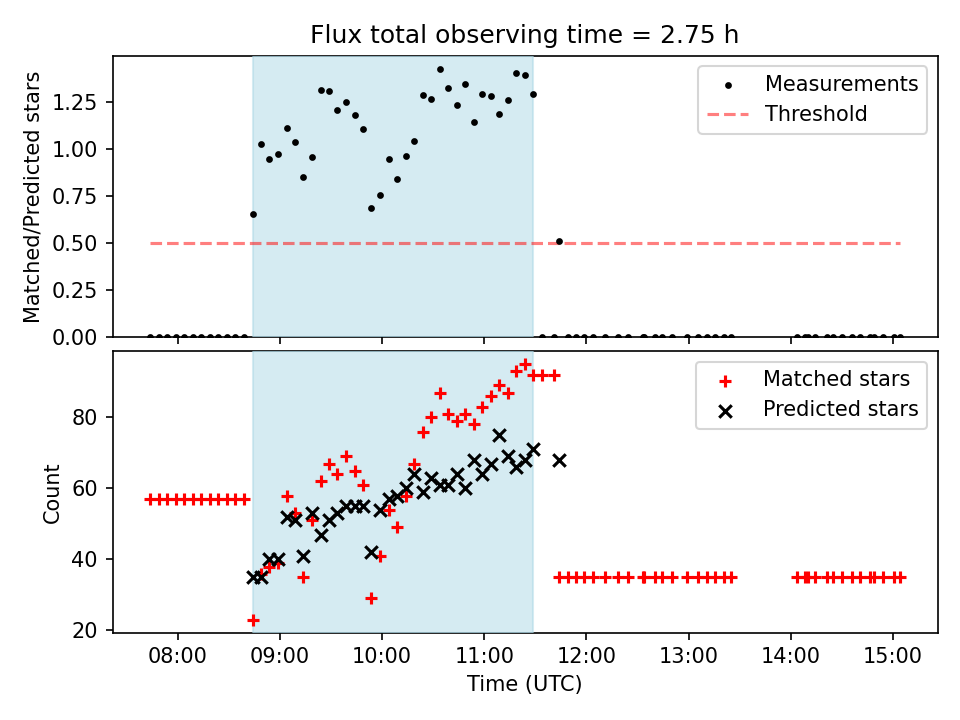 Flux total observing time = 2.75 h

Matched/Predicted stars

1.25
1.00
0.75
0.50
0.25
0.00

Measurements
Threshold

Count

80
60
40
20

Matched stars
Predicted stars

08:00
09:00
10:00
11:00
12:00
13:00
14:00
15:00

Time (UTC)